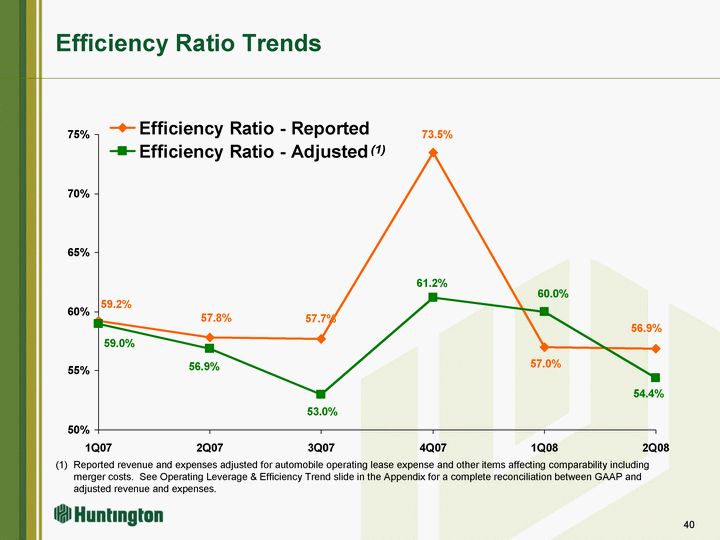 Efficiency Ratio Trends

Efficiency Ratio - Reported
Efficiency Ratio - Adjusted (1)

75%
70%
65%
60%
55%
50%

59.2%
57.8%
57.7%
73.5%
57.0%
56.9%

59.0%
56.9%
53.0%
61.2%
60.0%
54.4%

1Q07
2Q07
3Q07
4Q07
1Q08
2Q08

(1) Reported revenue and expenses adjusted for automobile operating lease expense and other items affecting comparability including merger costs. See Operating Leverage & Efficiency Trend slide in the Appendix for a complete reconciliation between GAAP and adjusted revenue and expenses.

Huntington

40